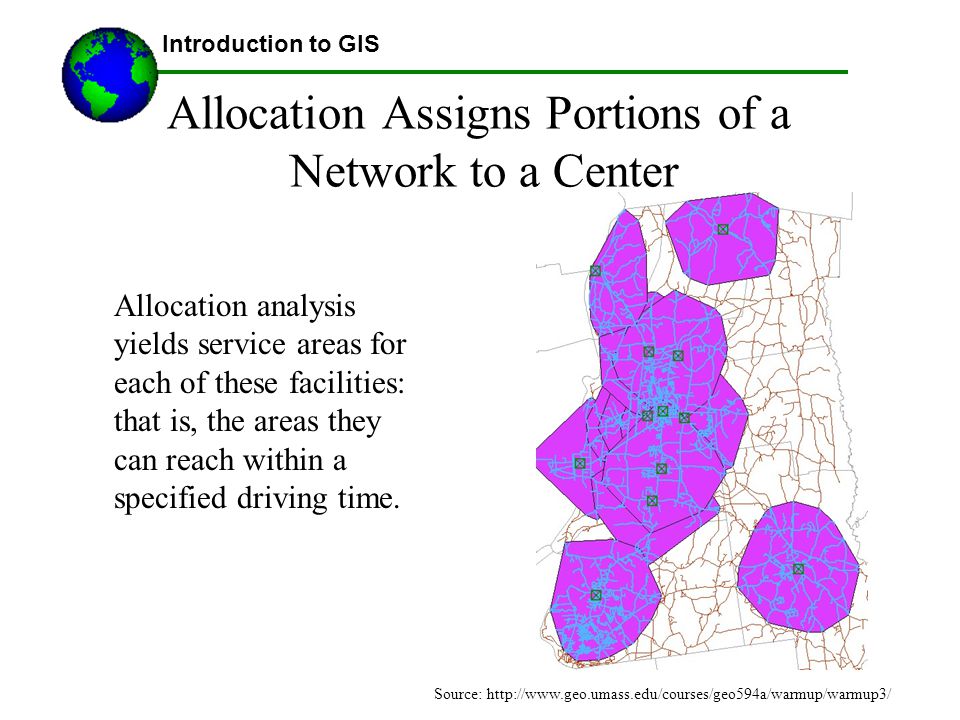 Introduction to GIS

Allocation Assigns Portions of a Network to a Center

Allocation analysis yields service areas for each of these facilities: that is, the areas they can reach within a specified driving time.

Source: http://www.geo.umass.edu/courses/geo594a/warmup/warmup3/